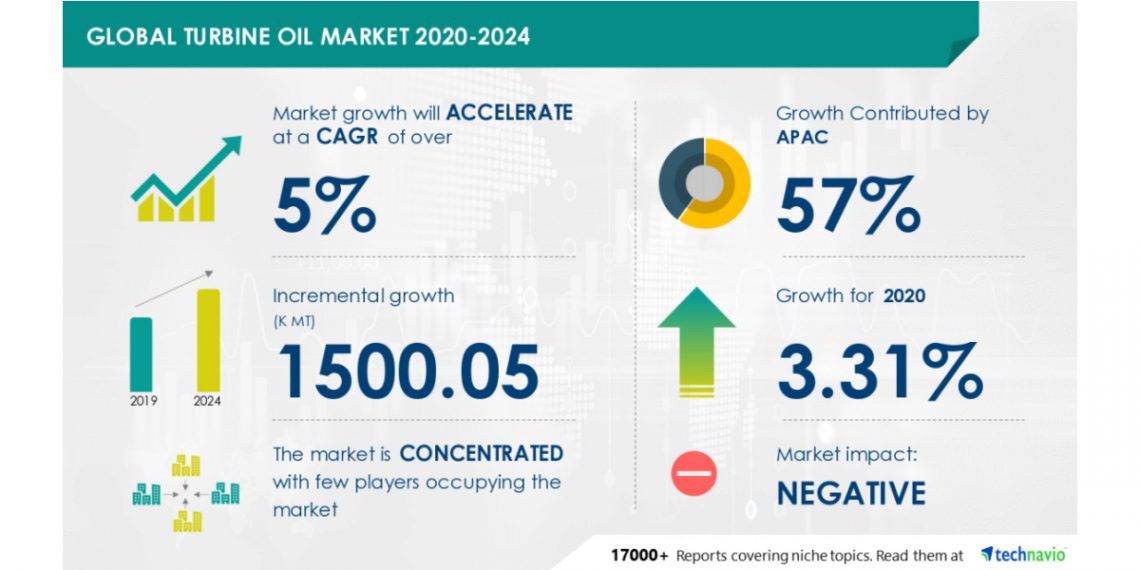 GLOBAL TURBINE OIL MARKET 2020-2024

Market growth will ACCELERATE at a CAGR of over

5%

Incremental growth (K MT)

1500.05

2019 2024

The market is CONCENTRATED with few players occupying the market

Growth Contributed by APAC

57%

Growth for 2020

3.31%

Market impact:

NEGATIVE

17000+ Reports covering niche topics. Read them at technavio